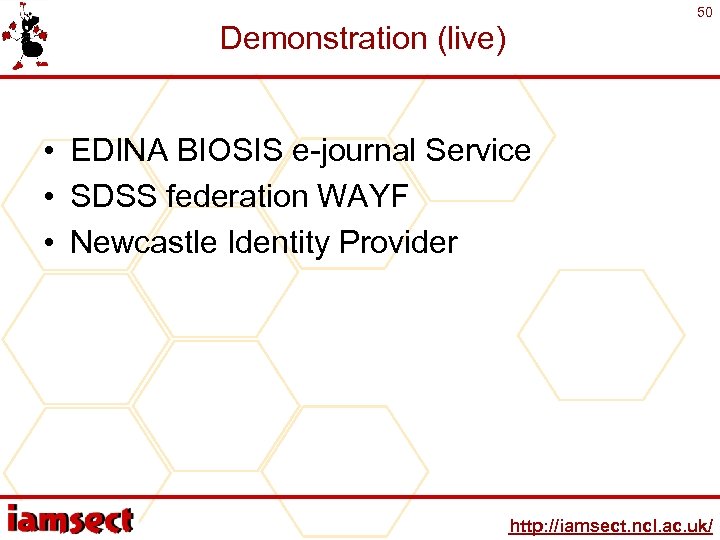 50

Demonstration (live)

• EDINA BIOSIS e-journal Service
• SDSS federation WAYF
• Newcastle Identity Provider

iamsect

http://iamsect.ncl.ac.uk/